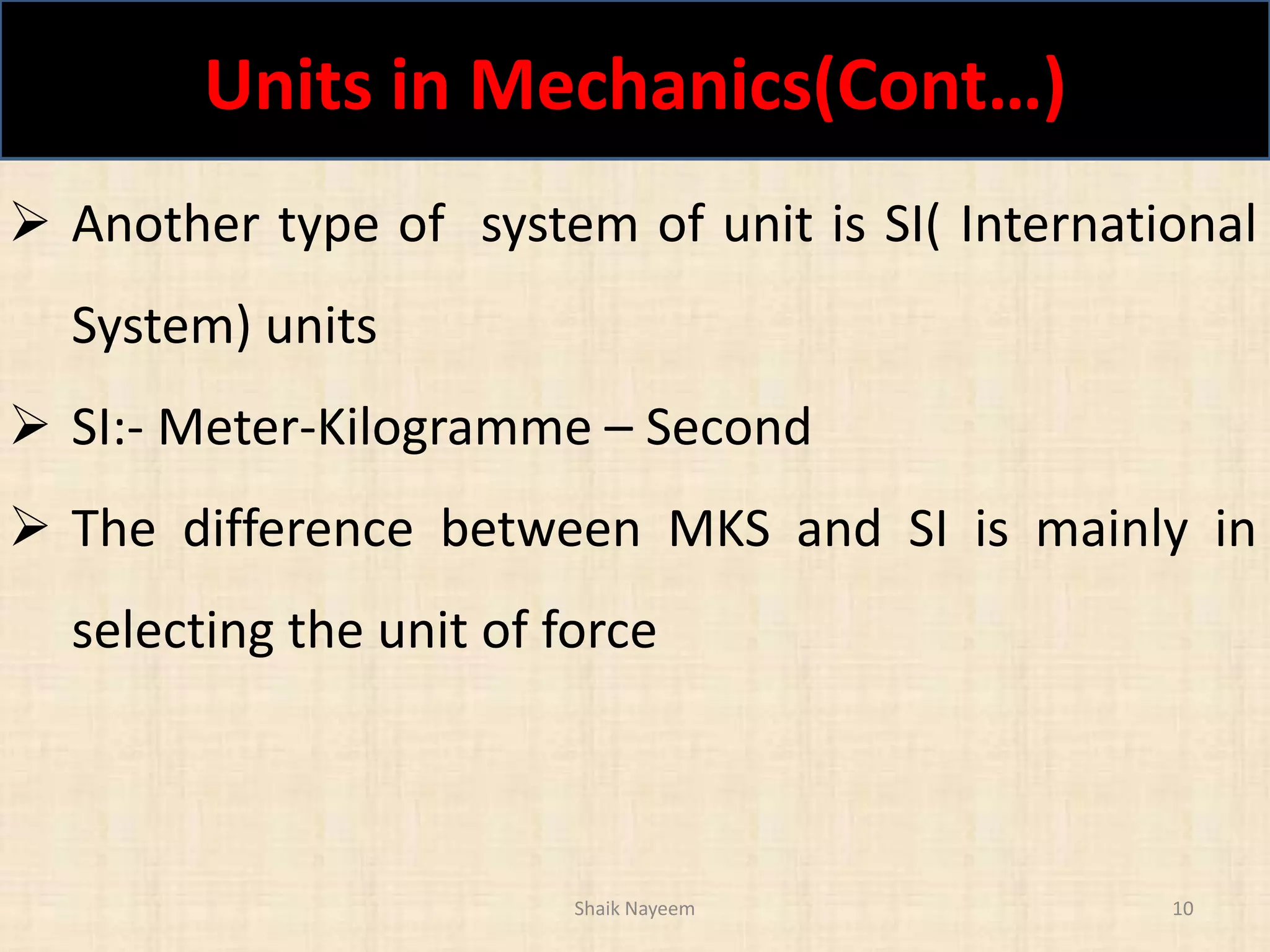 Units in Mechanics(Cont…)

➢ Another type of system of unit is SI( International System) units

➢ SI:- Meter-Kilogramme – Second

➢ The difference between MKS and SI is mainly in selecting the unit of force

Shaik Nayeem

10